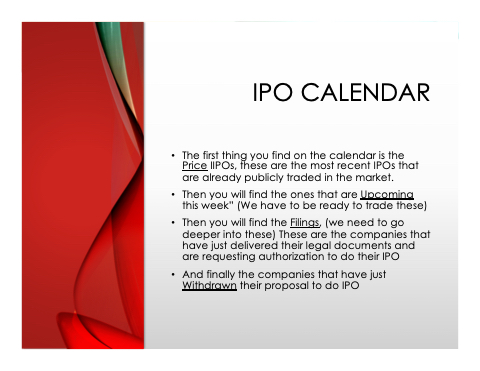 IPO CALENDAR

• The first thing you find on the calendar is the Price IIPOs, these are the most recent IPOs that are already publicly traded in the market.

• Then you will find the ones that are Upcoming this week" (We have to be ready to trade these)

• Then you will find the Filings, (we need to go deeper into these) These are the companies that have just delivered their legal documents and are requesting authorization to do their IPO

• And finally the companies that have just Withdrawn their proposal to do IPO